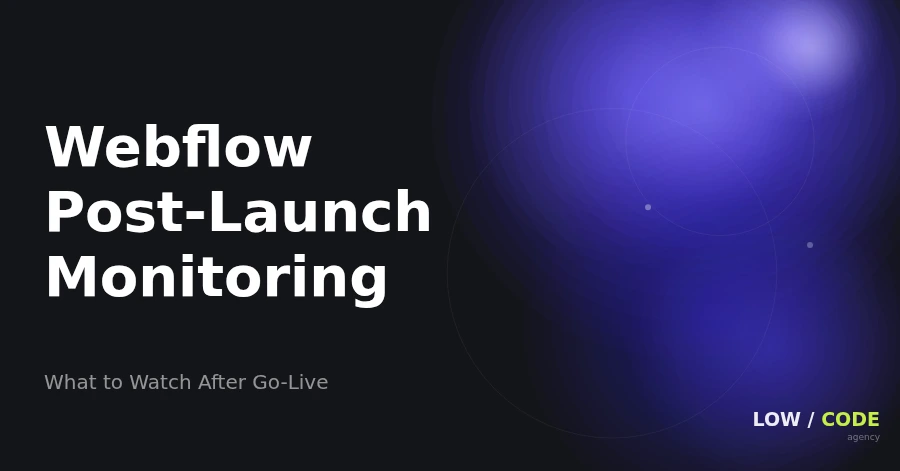 Webflow Post-Launch Monitoring

What to Watch After Go-Live

LOW / CODE
agency